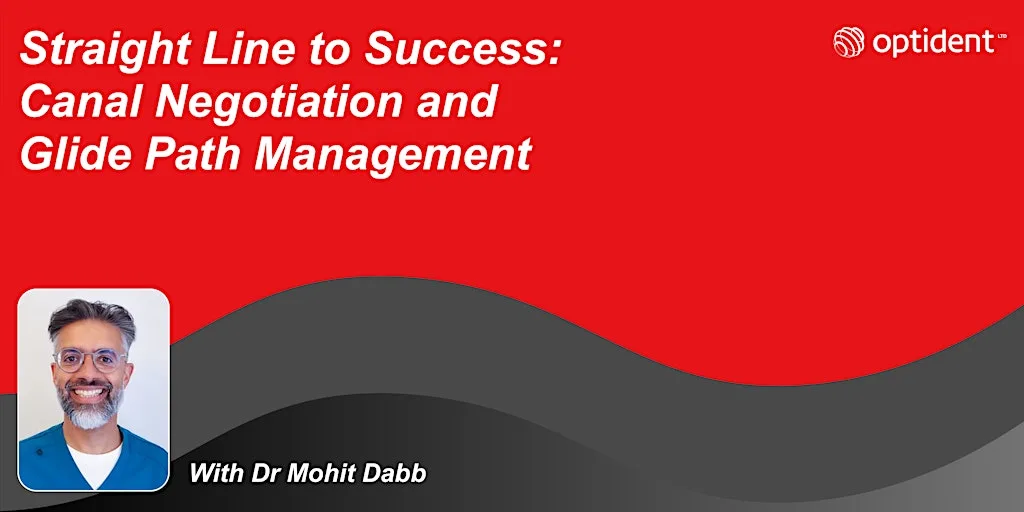 Straight Line to Success: Canal Negotiation and Glide Path Management

optident LTD

With Dr Mohit Dabb